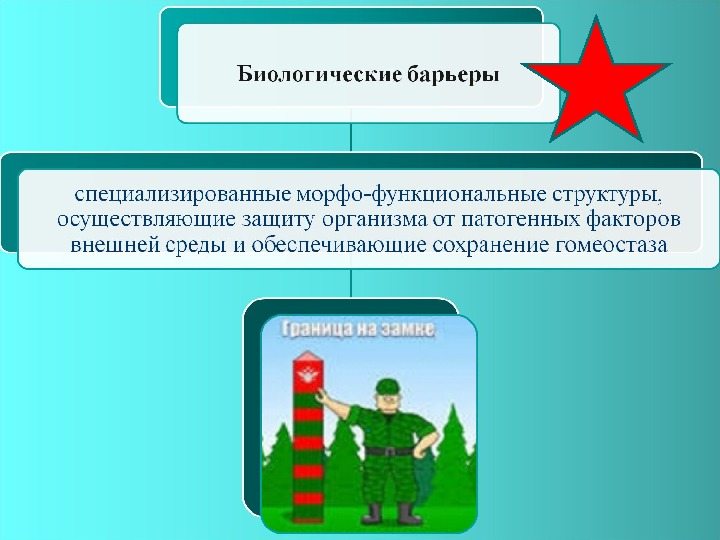 Биологические барьеры

специализированные морфо-функциональные структуры, осуществляющие защиту организма от патогенных факторов внешней среды и обеспечивающие сохранение гомеостаза

Граница на замке